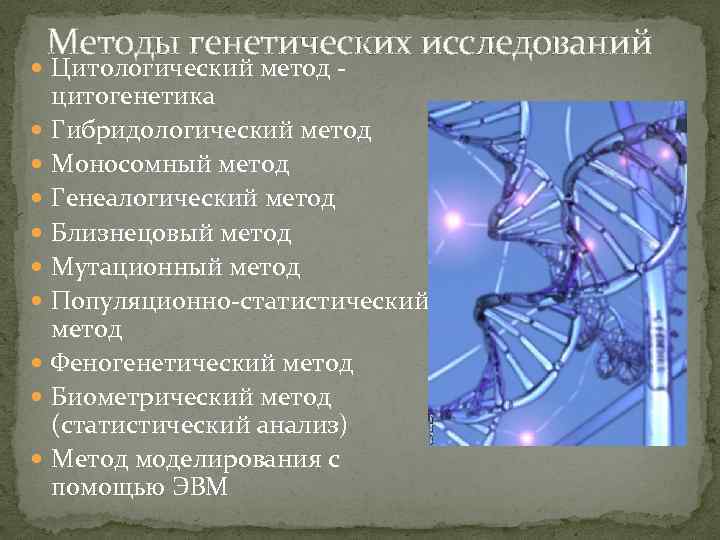 Методы генетических исследований

- Цитологический метод - цитогенетика
- Гибридологический метод
- Моносомный метод
- Генеалогический метод
- Близнецовый метод
- Мутационный метод
- Популяционно-статистический метод
- Феногенетический метод
- Биометрический метод (статистический анализ)
- Метод моделирования с помощью ЭВМ